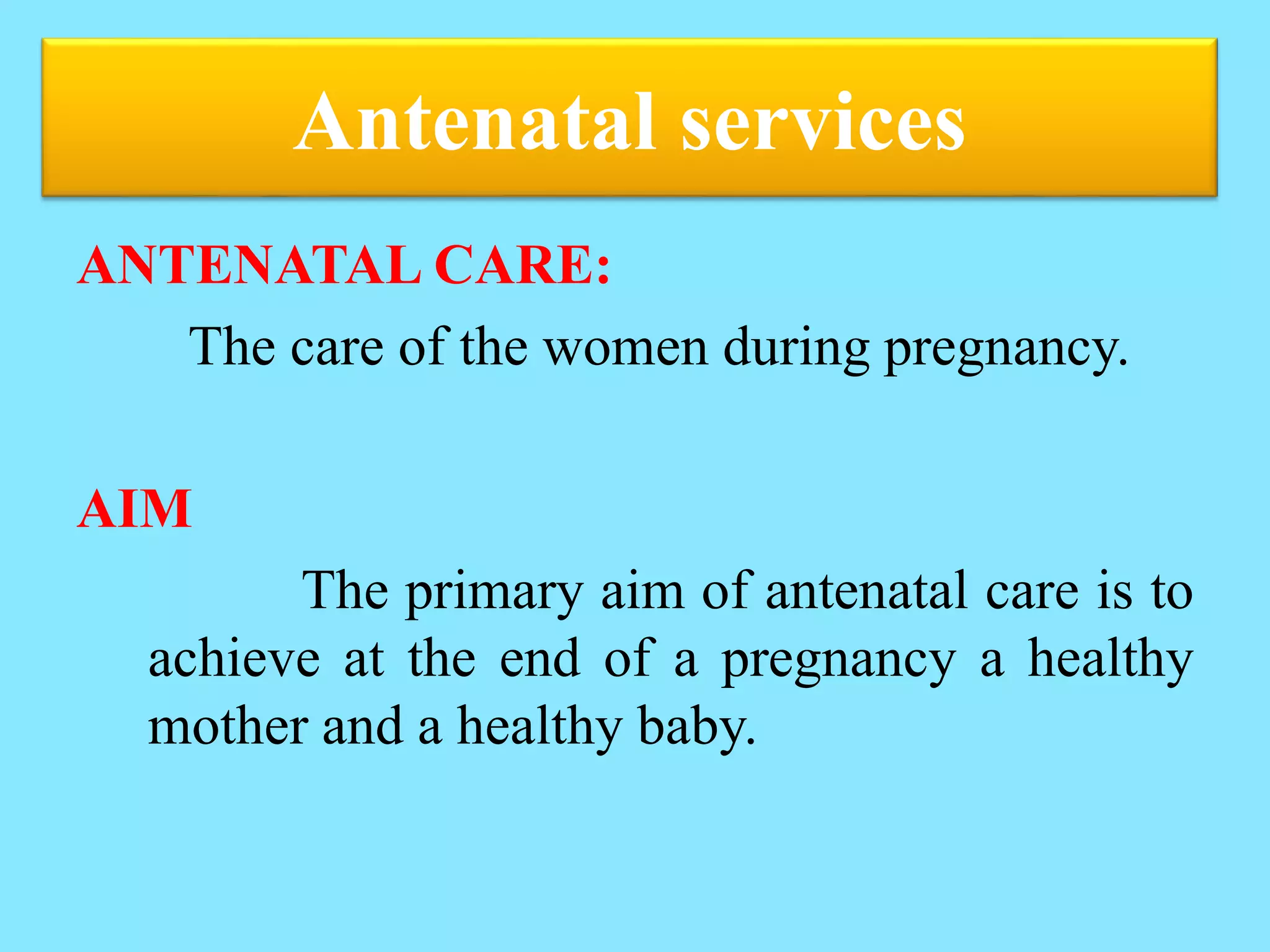 Antenatal services

ANTENATAL CARE:

The care of the women during pregnancy.

AIM

The primary aim of antenatal care is to achieve at the end of a pregnancy a healthy mother and a healthy baby.